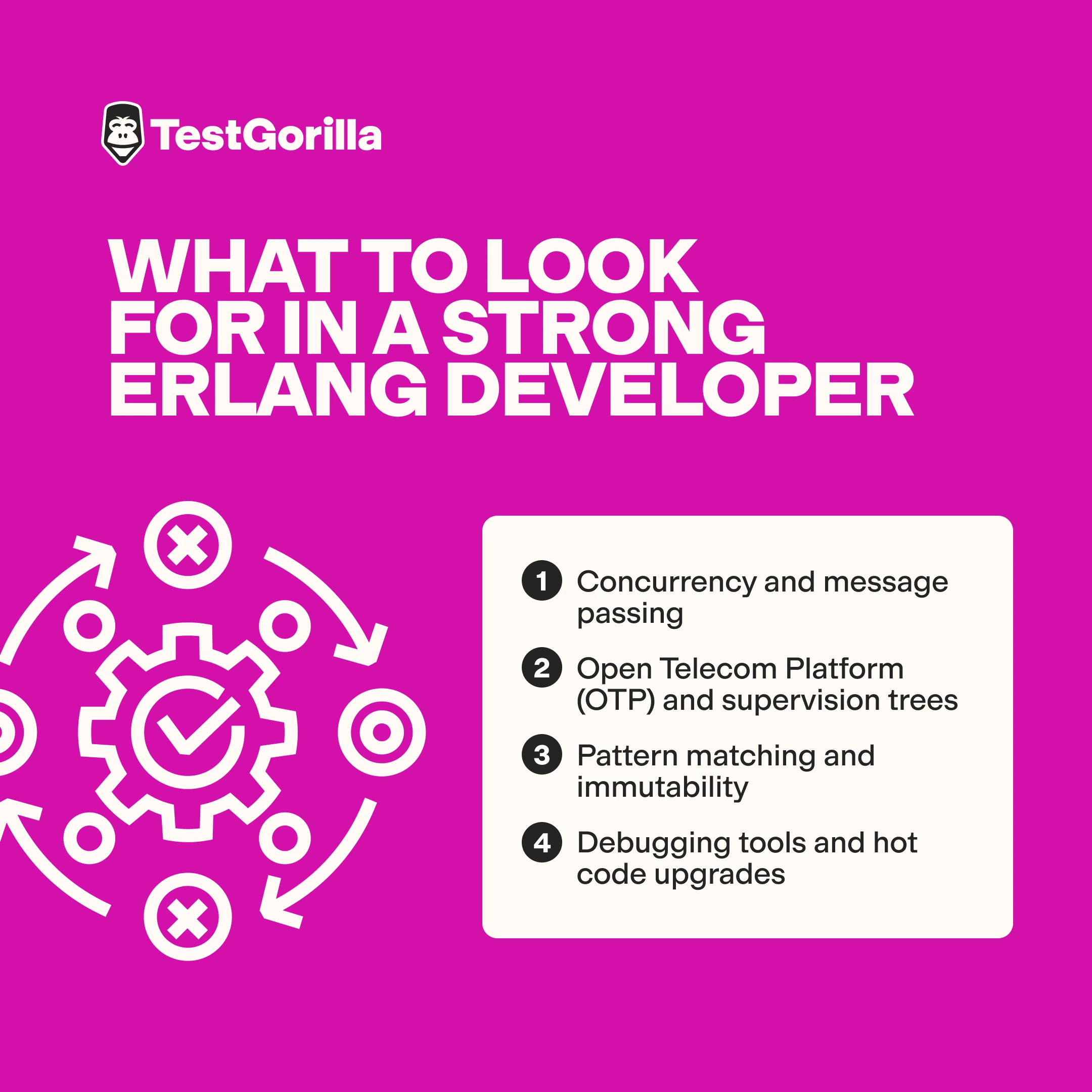 TestGorilla

WHAT TO LOOK FOR IN A STRONG ERLANG DEVELOPER

1 Concurrency and message passing

2 Open Telecom Platform (OTP) and supervision trees

3 Pattern matching and immutability

4 Debugging tools and hot code upgrades